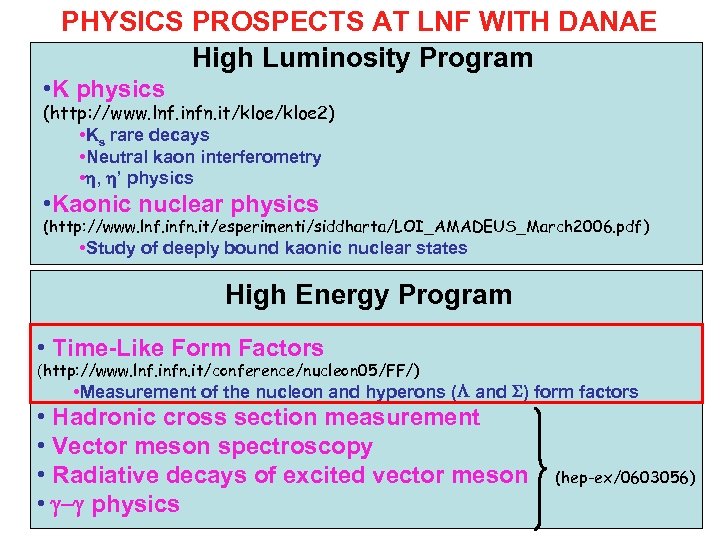 PHYSICS PROSPECTS AT LNF WITH DANAE

High Luminosity Program

•K physics
(http://www.lnf.infn.it/kloe/kloe2)
•$K_s$ rare decays
•Neutral kaon interferometry
•$\eta$, $\eta'$ physics
•Kaonic nuclear physics
(http://www.lnf.infn.it/esperimenti/siddharta/LOI_AMADEUS_March2006.pdf)
•Study of deeply bound kaonic nuclear states

High Energy Program

• Time-Like Form Factors
(http://www.lnf.infn.it/conference/nucleon05/FF/)
•Measurement of the nucleon and hyperons ($\Lambda$ and $\Sigma$) form factors
• Hadronic cross section measurement
• Vector meson spectroscopy
• Radiative decays of excited vector meson
• $\gamma$–$\gamma$ physics
(hep-ex/0603056)